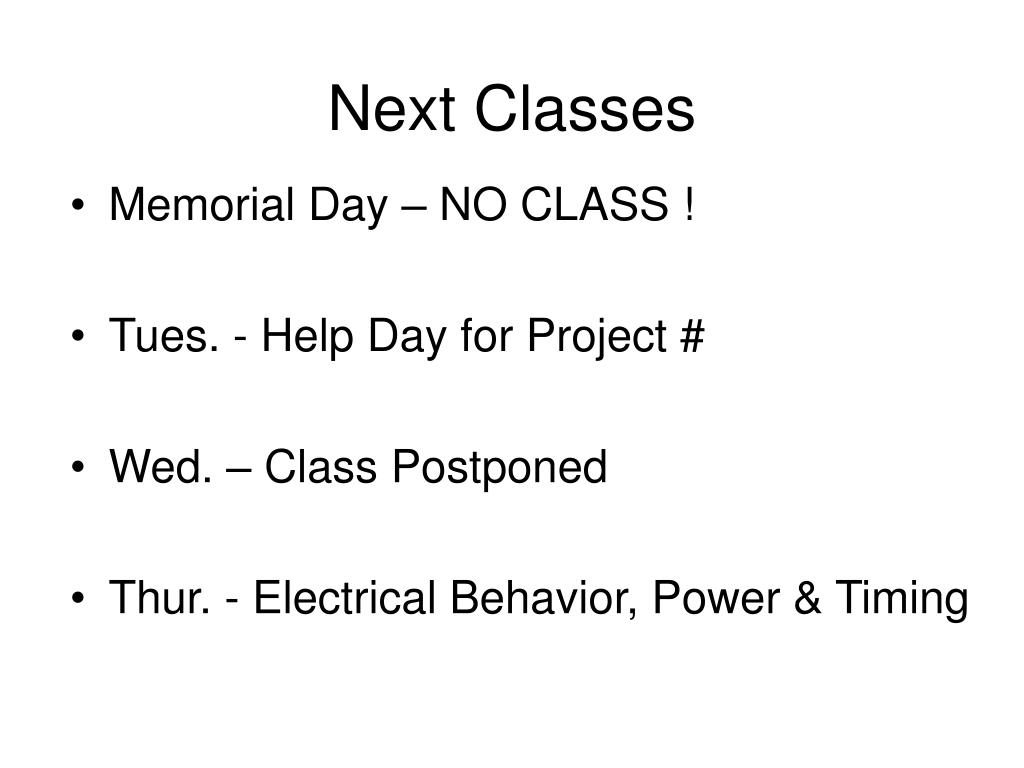 Next Classes

• Memorial Day – NO CLASS !

• Tues. - Help Day for Project #

• Wed. – Class Postponed

• Thur. - Electrical Behavior, Power & Timing